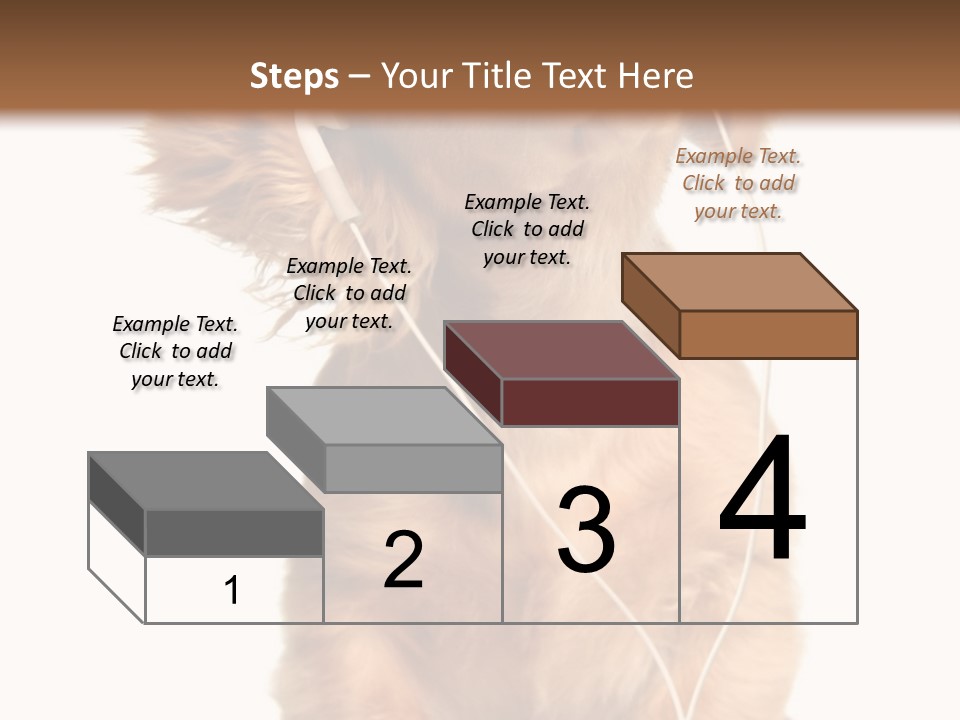 Steps – Your Title Text Here

Example Text. Click to add your text.

Example Text. Click to add your text.

Example Text. Click to add your text.

Example Text. Click to add your text.

1

2

3

4